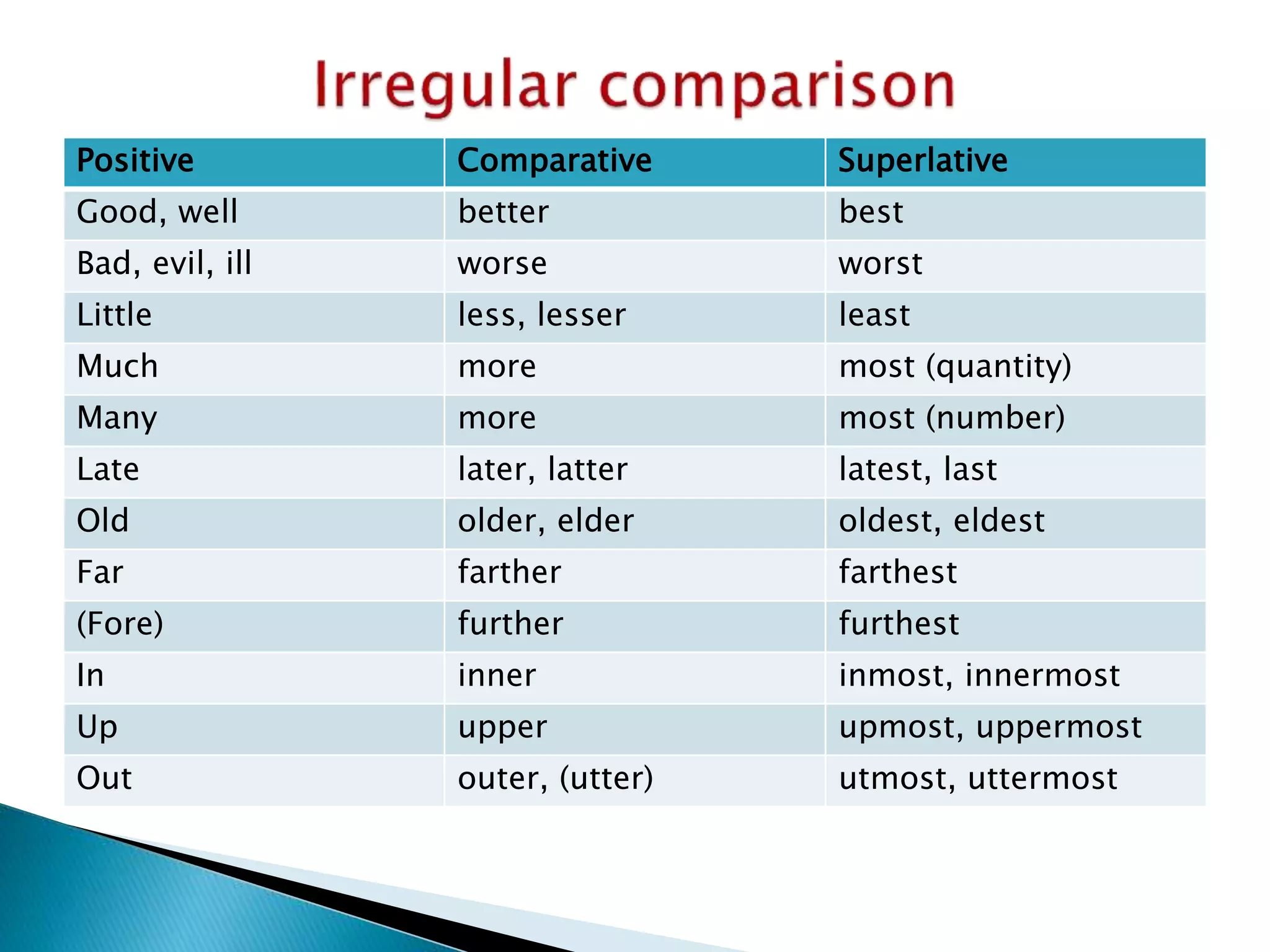 Irregular comparison

| Positive | Comparative | Superlative |
|---|---|---|
| Good, well | better | best |
| Bad, evil, ill | worse | worst |
| Little | less, lesser | least |
| Much | more | most (quantity) |
| Many | more | most (number) |
| Late | later, latter | latest, last |
| Old | older, elder | oldest, eldest |
| Far | farther | farthest |
| (Fore) | further | furthest |
| In | inner | inmost, innermost |
| Up | upper | upmost, uppermost |
| Out | outer, (utter) | utmost, uttermost |